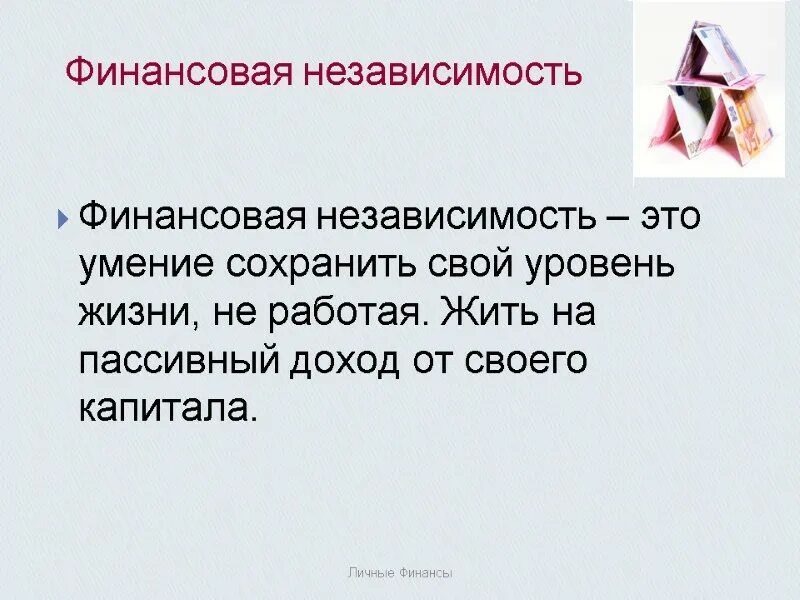 Финансовая независимость

Финансовая независимость – это умение сохранить свой уровень жизни, не работая. Жить на пассивный доход от своего капитала.

Личные Финансы